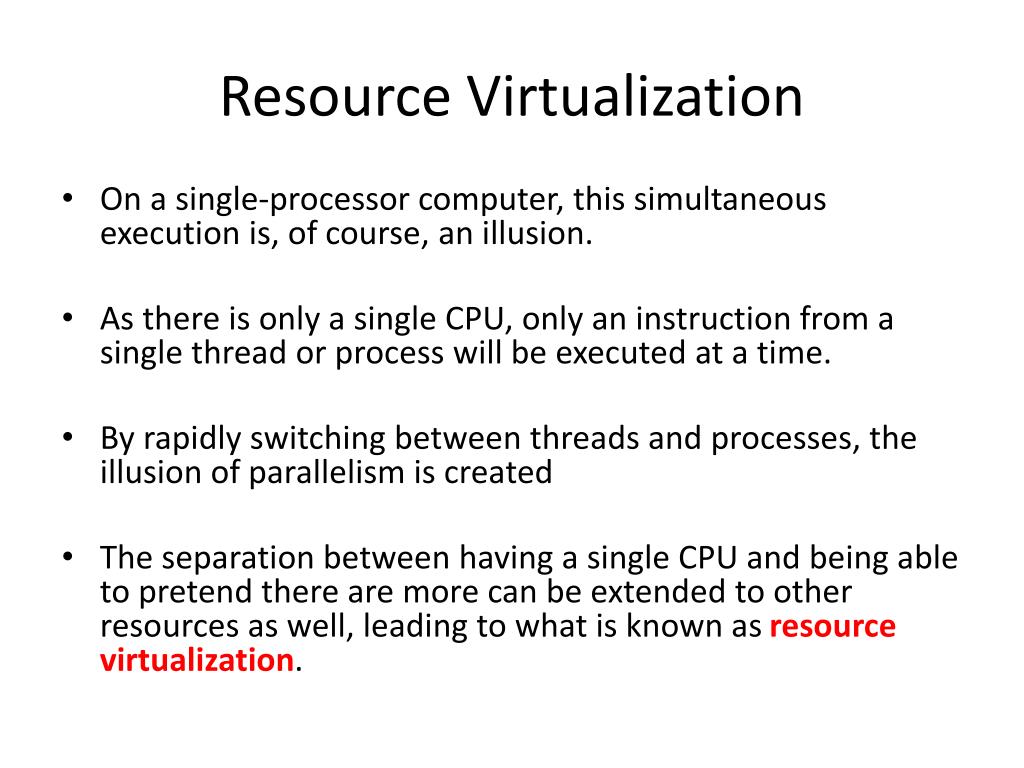 Resource Virtualization

• On a single-processor computer, this simultaneous execution is, of course, an illusion.

• As there is only a single CPU, only an instruction from a single thread or process will be executed at a time.

• By rapidly switching between threads and processes, the illusion of parallelism is created

• The separation between having a single CPU and being able to pretend there are more can be extended to other resources as well, leading to what is known as resource virtualization.